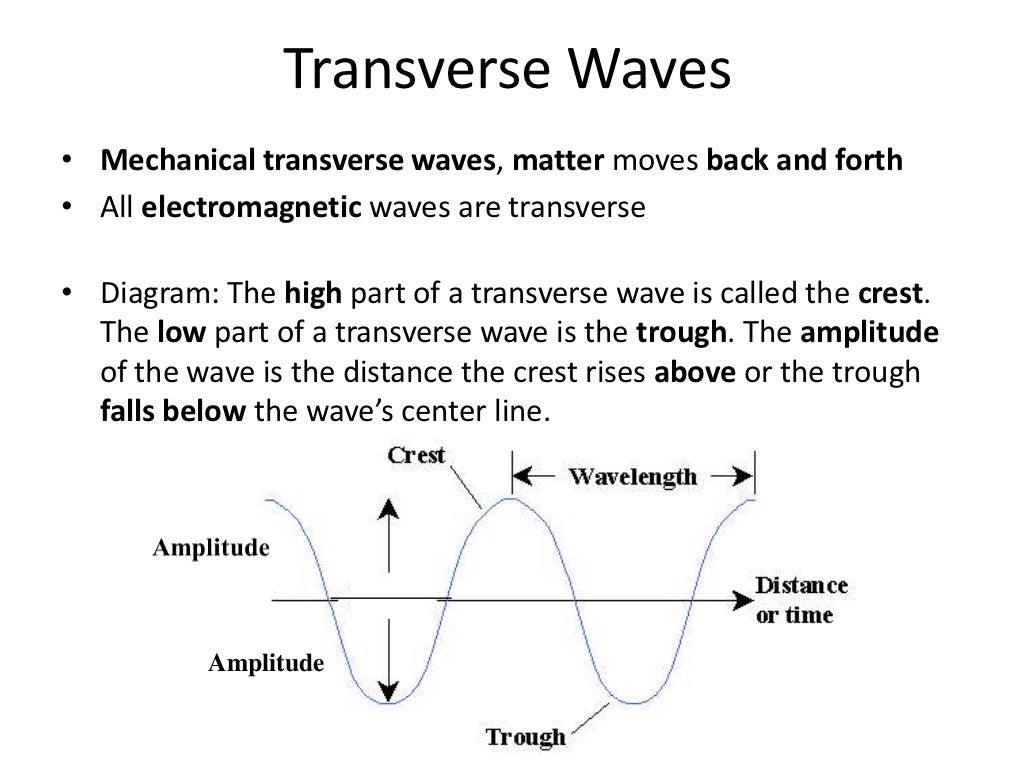 Transverse Waves

• Mechanical transverse waves, matter moves back and forth
• All electromagnetic waves are transverse

• Diagram: The high part of a transverse wave is called the crest. The low part of a transverse wave is the trough. The amplitude of the wave is the distance the crest rises above or the trough falls below the wave's center line.

Crest
Wavelength
Amplitude
Distance or time
Amplitude
Trough